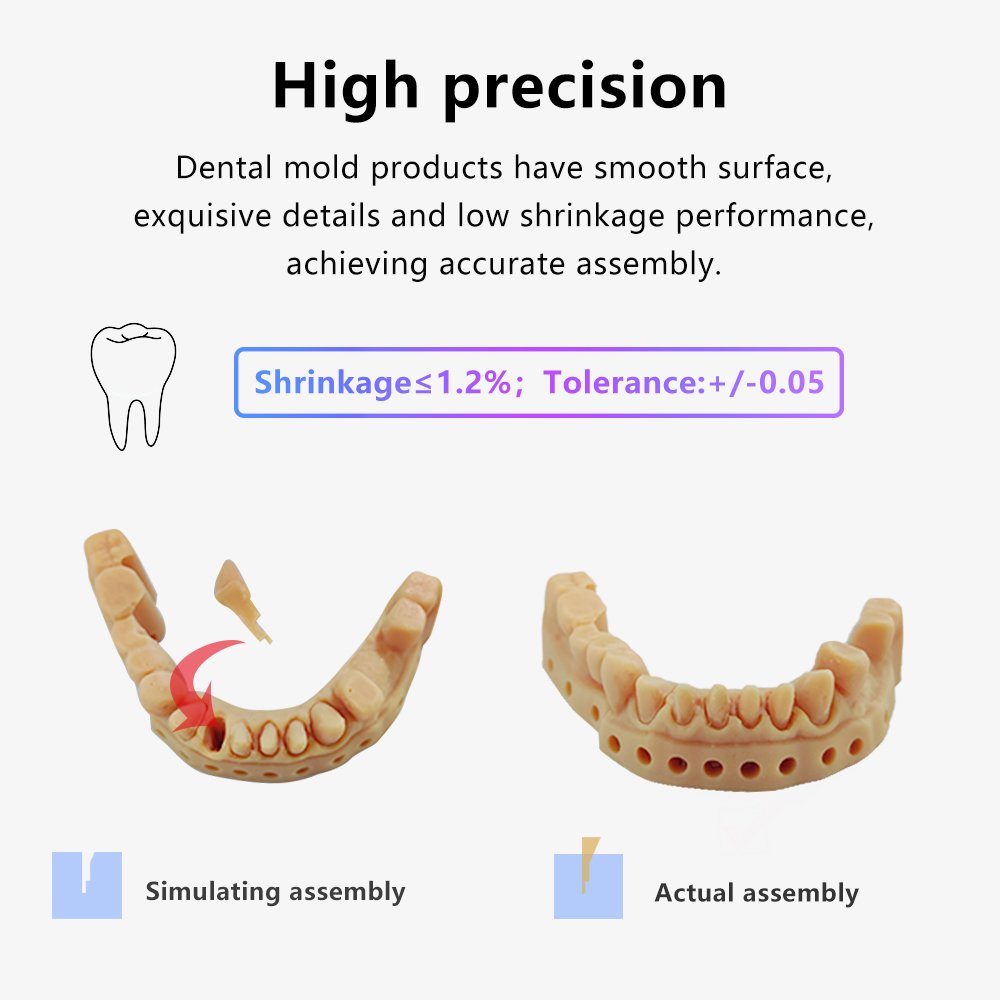 High precision

Dental mold products have smooth surface, exquisive details and low shrinkage performance, achieving accurate assembly.

Shrinkage≤1.2%; Tolerance:+/-0.05

Simulating assembly

Actual assembly